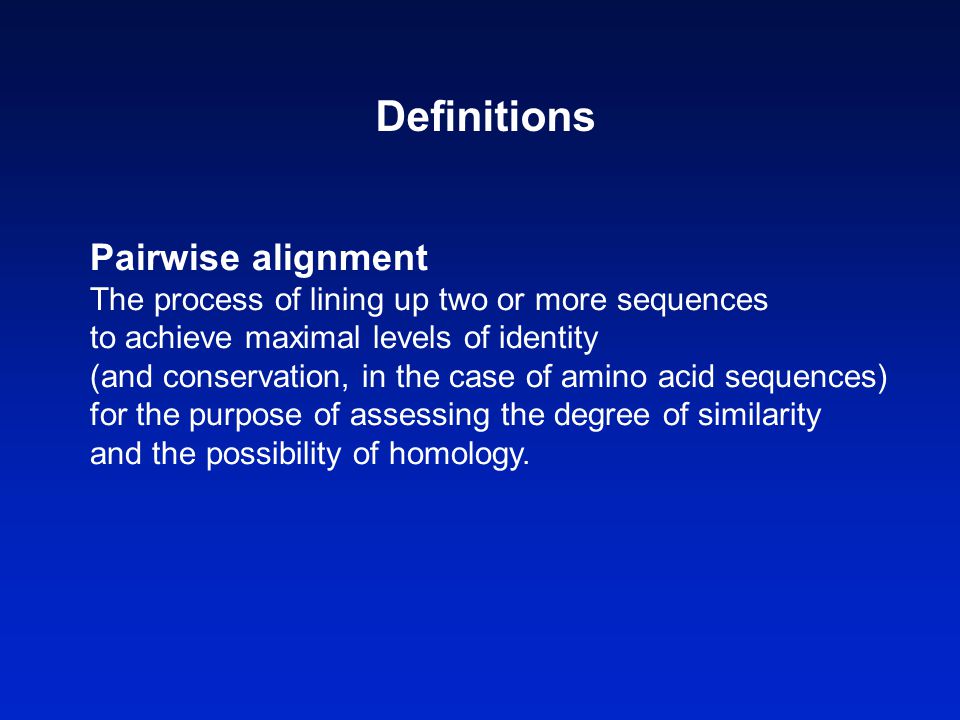 Definitions

Pairwise alignment
The process of lining up two or more sequences to achieve maximal levels of identity (and conservation, in the case of amino acid sequences) for the purpose of assessing the degree of similarity and the possibility of homology.